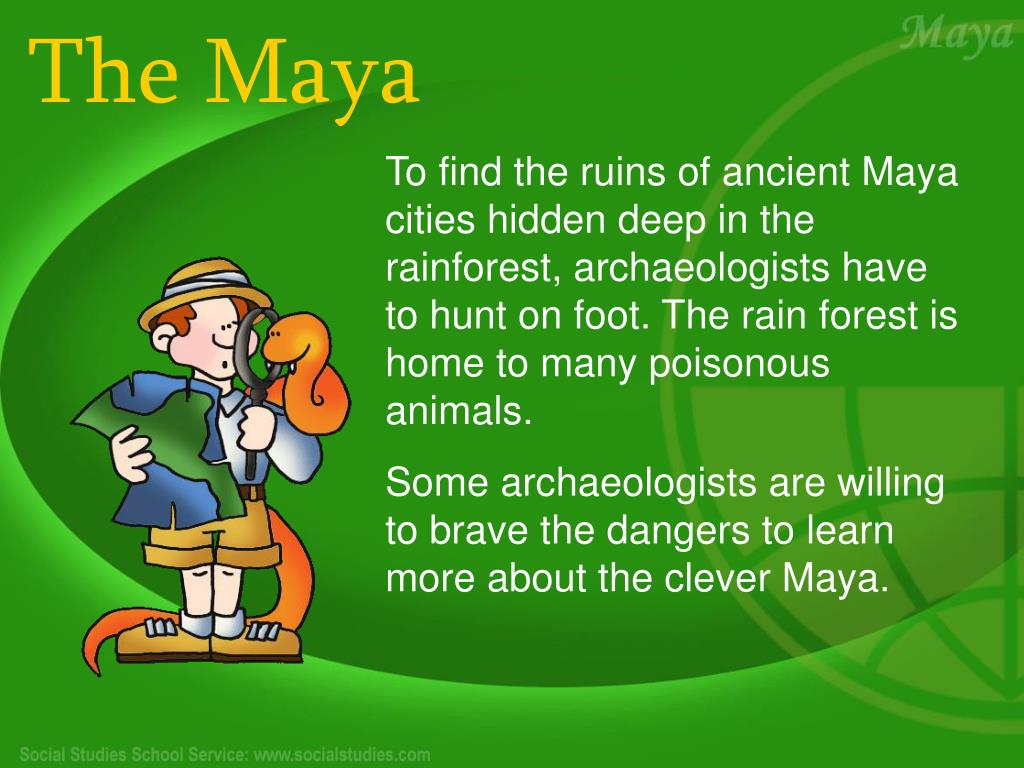 The Maya

Maya

To find the ruins of ancient Maya cities hidden deep in the rainforest, archaeologists have to hunt on foot. The rain forest is home to many poisonous animals.

Some archaeologists are willing to brave the dangers to learn more about the clever Maya.

Social Studies School Service: www.socialstudies.com